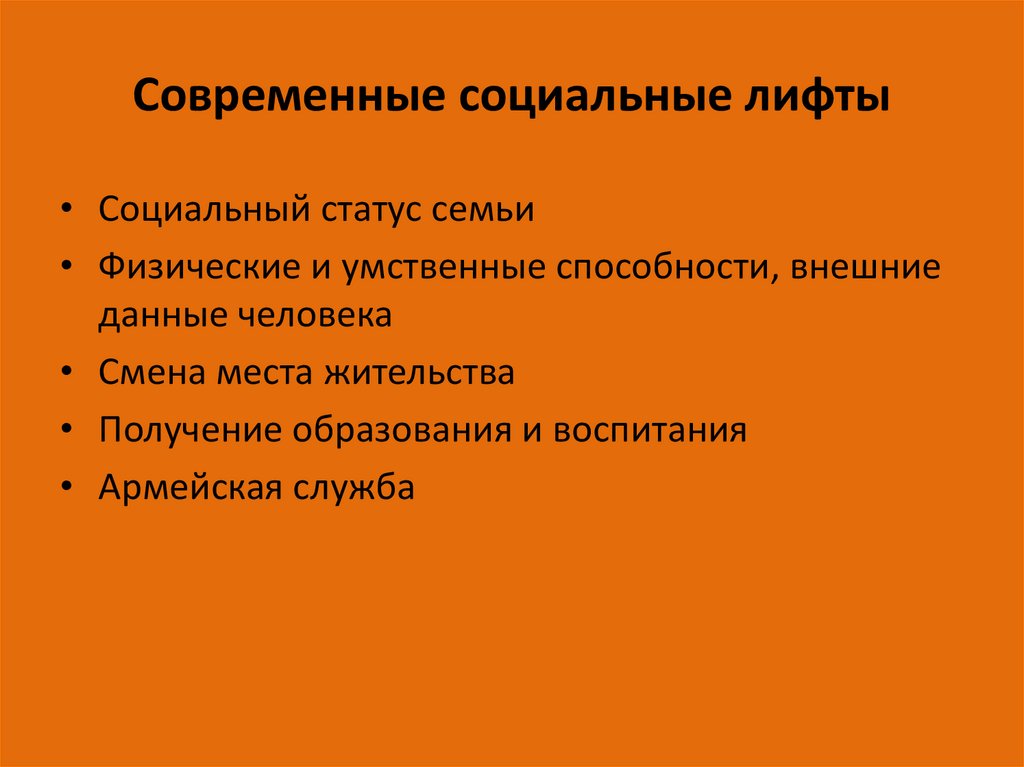 Современные социальные лифты

• Социальный статус семьи
• Физические и умственные способности, внешние данные человека
• Смена места жительства
• Получение образования и воспитания
• Армейская служба